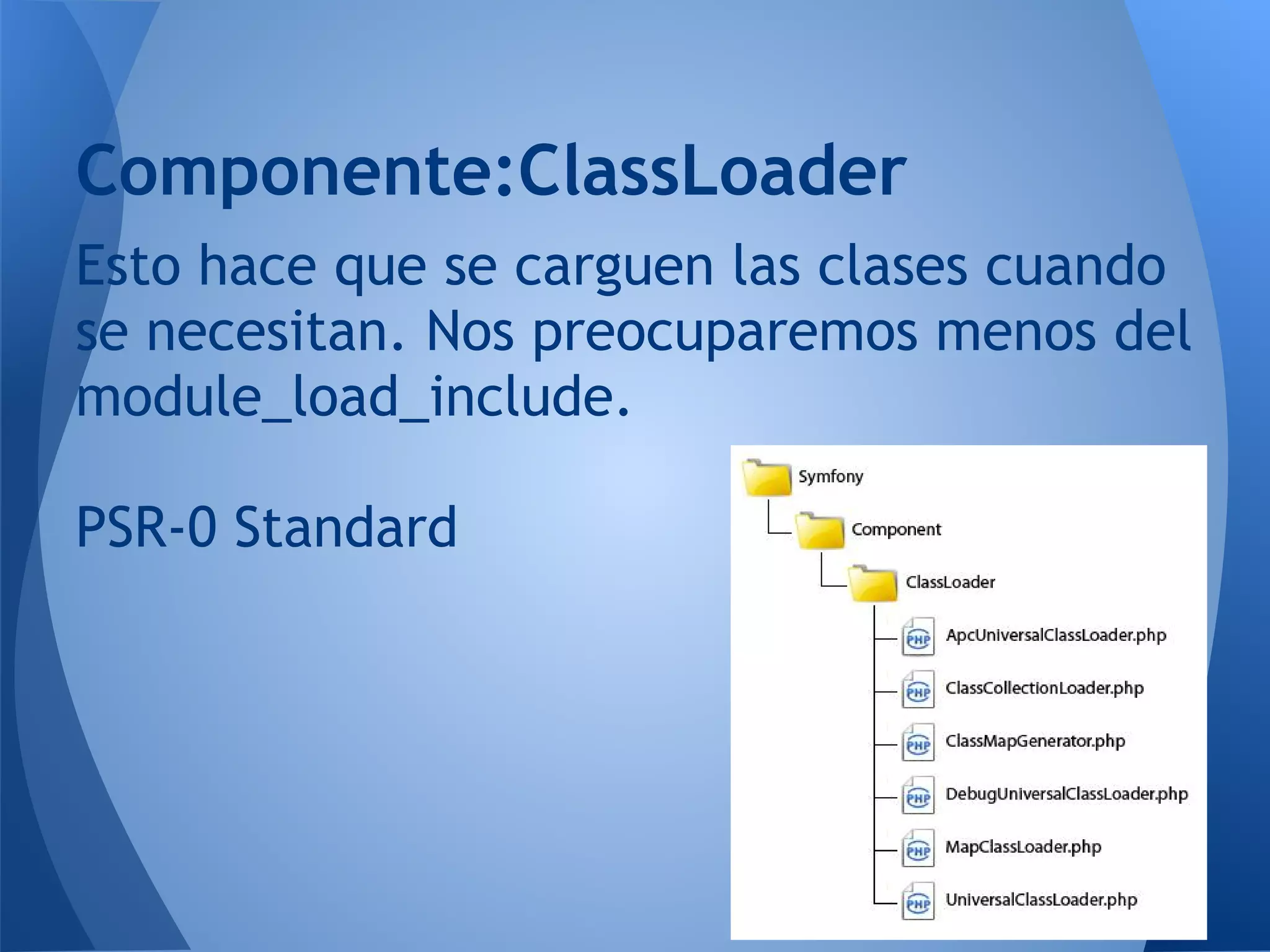 Componente:ClassLoader

Esto hace que se carguen las clases cuando se necesitan. Nos preocuparemos menos del module_load_include.

PSR-0 Standard

Symfony
Component
ClassLoader
PHP ApcUniversalClassLoader.php
PHP ClassCollectionLoader.php
PHP ClassMapGenerator.php
PHP DebugUniversalClassLoader.php
PHP MapClassLoader.php
PHP UniversalClassLoader.php